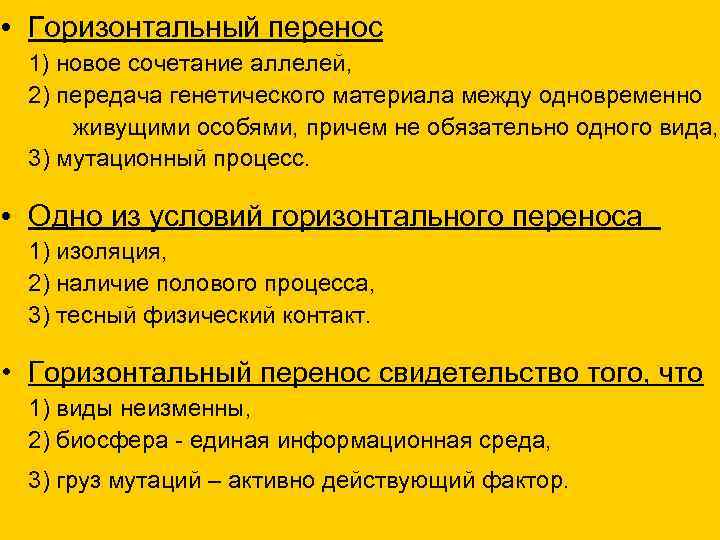 • Горизонтальный перенос

1) новое сочетание аллелей,

2) передача генетического материала между одновременно живущими особями, причем не обязательно одного вида,

3) мутационный процесс.

• Одно из условий горизонтального переноса

1) изоляция,

2) наличие полового процесса,

3) тесный физический контакт.

• Горизонтальный перенос свидетельство того, что

1) виды неизменны,

2) биосфера - единая информационная среда,

3) груз мутаций – активно действующий фактор.